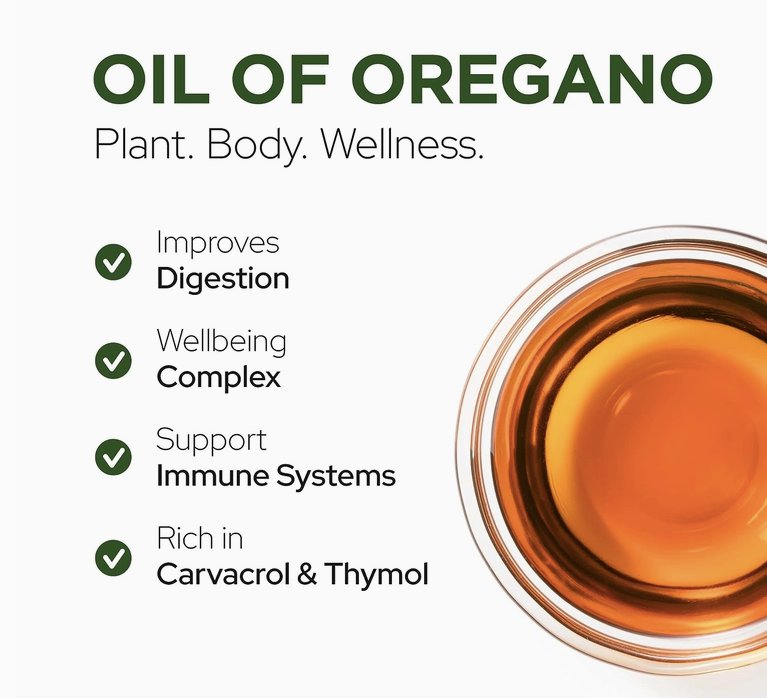 OIL OF OREGANO
Plant. Body. Wellness.

Improves
Digestion

Wellbeing
Complex

Support
Immune Systems

Rich in
Carvacrol & Thymol